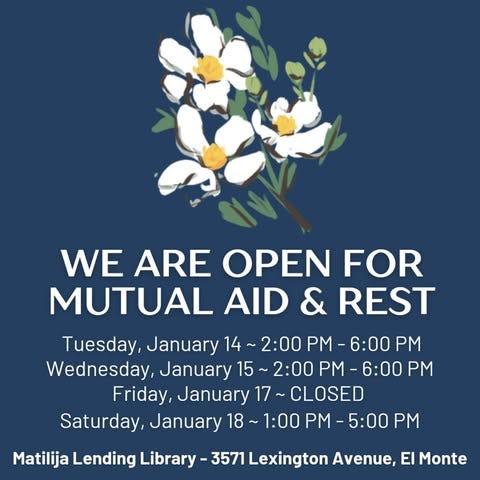 WE ARE OPEN FOR MUTUAL AID & REST

Tuesday, January 14 ~ 2:00 PM - 6:00 PM
Wednesday, January 15 ~ 2:00 PM - 6:00 PM
Friday, January 17 ~ CLOSED
Saturday, January 18 ~ 1:00 PM - 5:00 PM

Matilija Lending Library - 3571 Lexington Avenue, El Monte